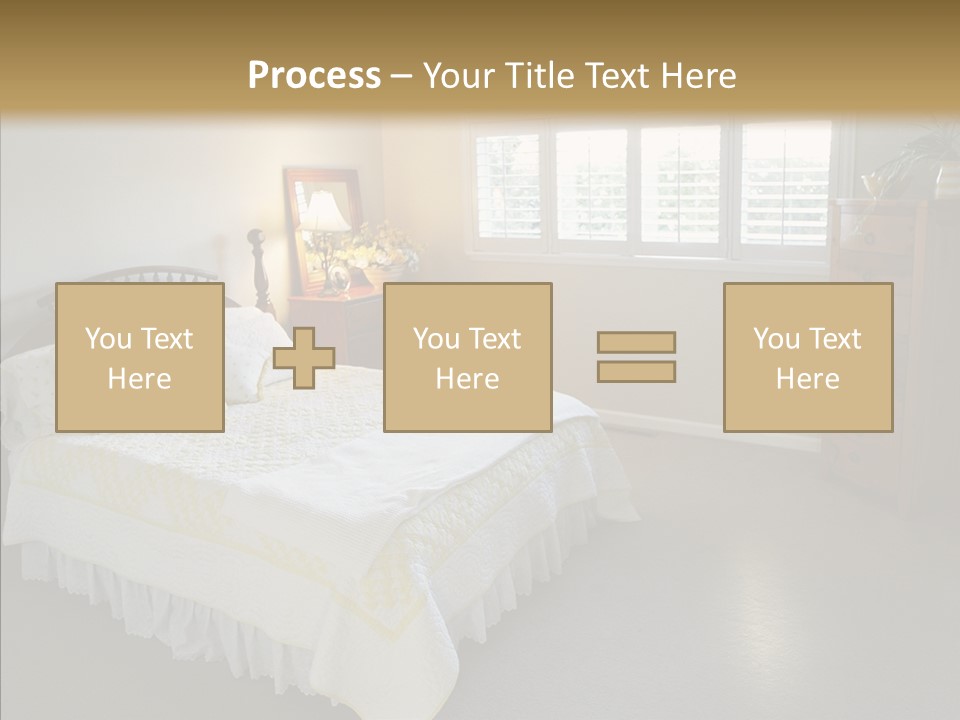 Process – Your Title Text Here

You Text Here

You Text Here

You Text Here